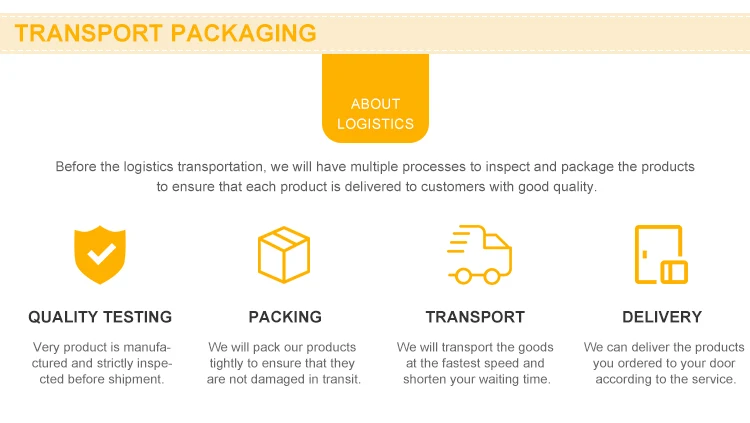 TRANSPORT PACKAGING

ABOUT LOGISTICS

Before the logistics transportation, we will have multiple processes to inspect and package the products to ensure that each product is delivered to customers with good quality.

QUALITY TESTING

Very product is manufactured and strictly inspected before shipment.

PACKING

We will pack our products tightly to ensure that they are not damaged in transit.

TRANSPORT

We will transport the goods at the fastest speed and shorten your waiting time.

DELIVERY

We can deliver the products you ordered to your door according to the service.